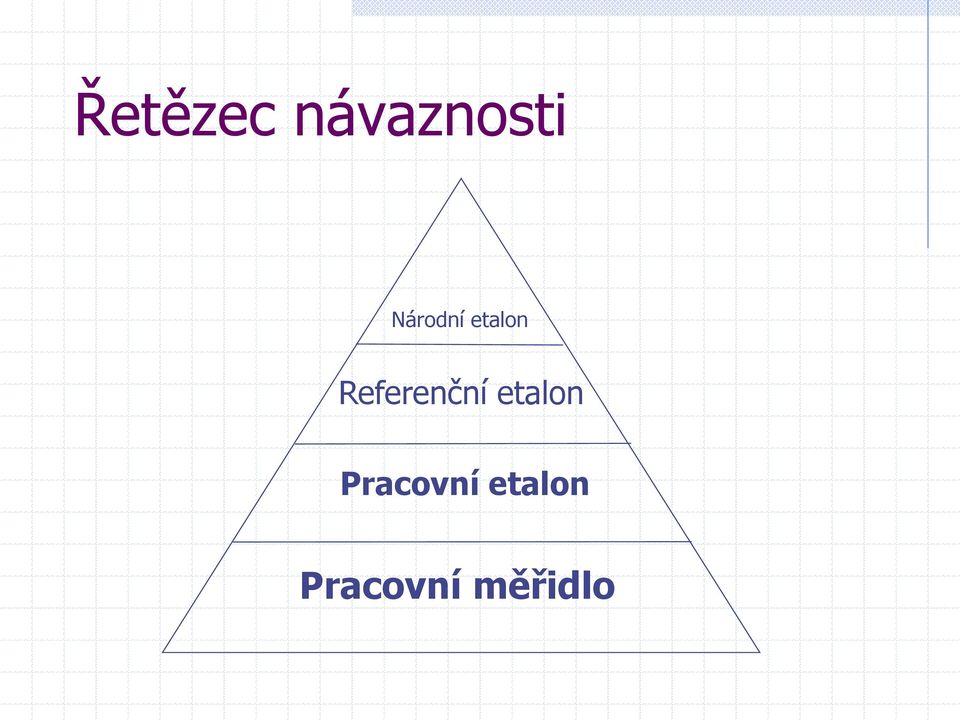 Řetězec návaznosti

Národní etalon

Referenční etalon

Pracovní etalon

Pracovní měřidlo